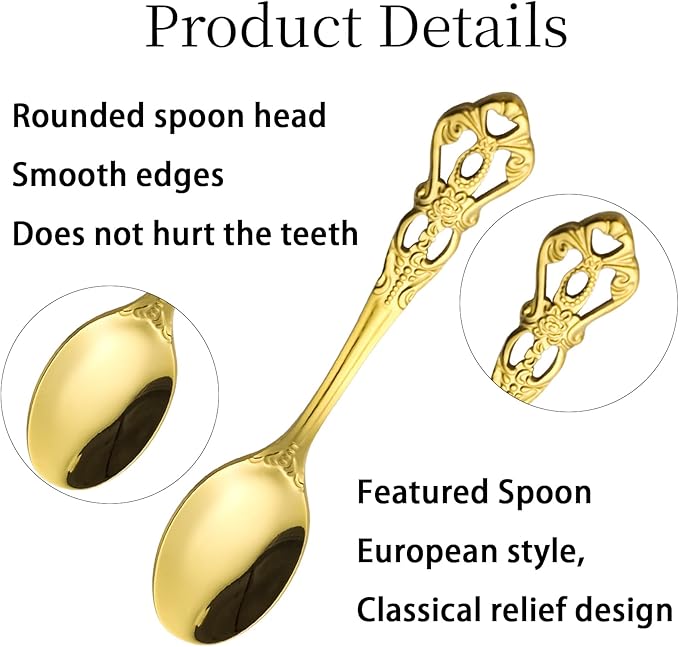 Product Details

Rounded spoon head
Smooth edges
Does not hurt the teeth

Featured Spoon
European style,
Classical relief design